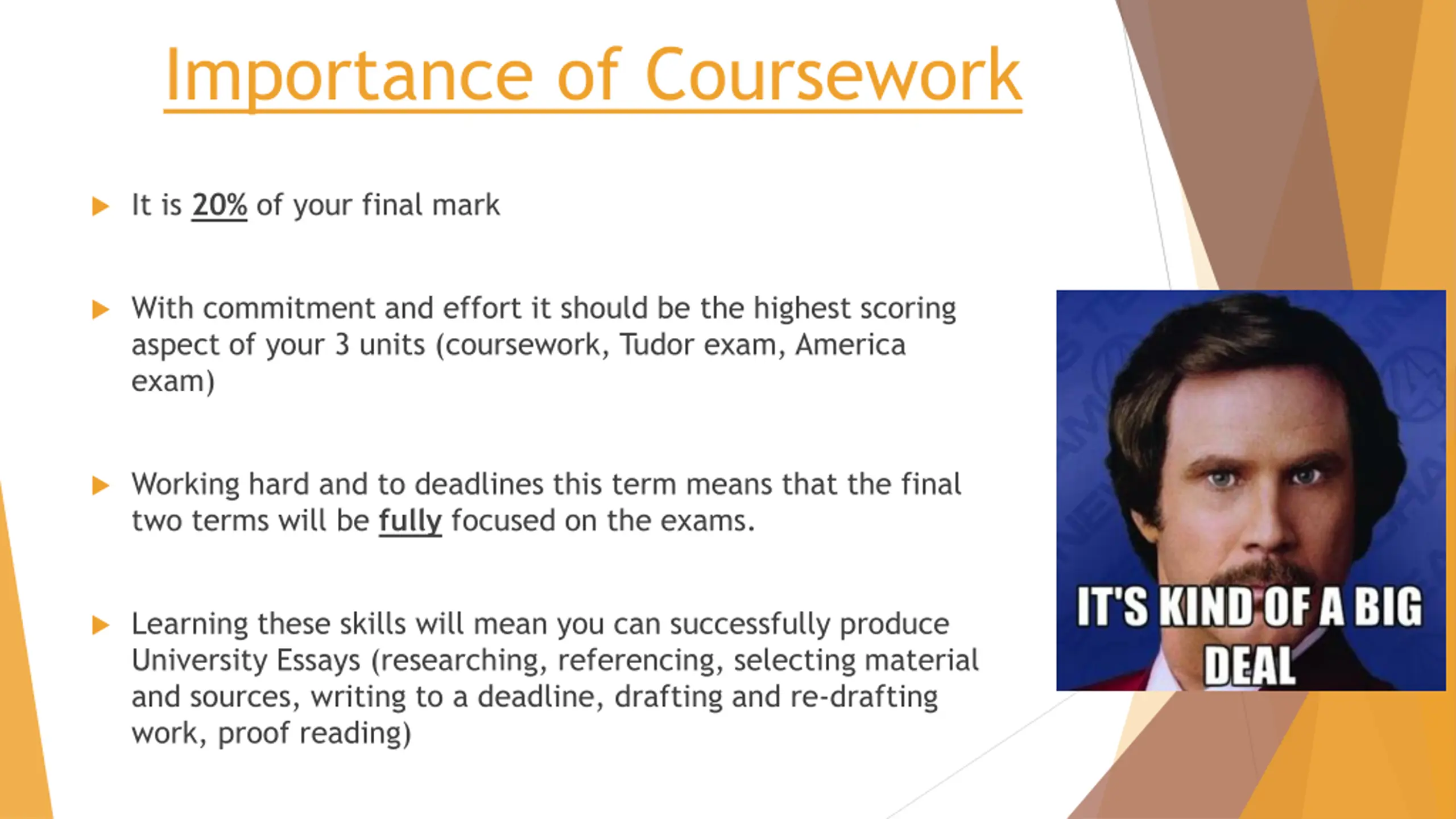 Importance of Coursework

It is 20% of your final mark

With commitment and effort it should be the highest scoring aspect of your 3 units (coursework, Tudor exam, America exam)

Working hard and to deadlines this term means that the final two terms will be fully focused on the exams.

Learning these skills will mean you can successfully produce University Essays (researching, referencing, selecting material and sources, writing to a deadline, drafting and re-drafting work, proof reading)

IT'S KIND OF A BIG DEAL